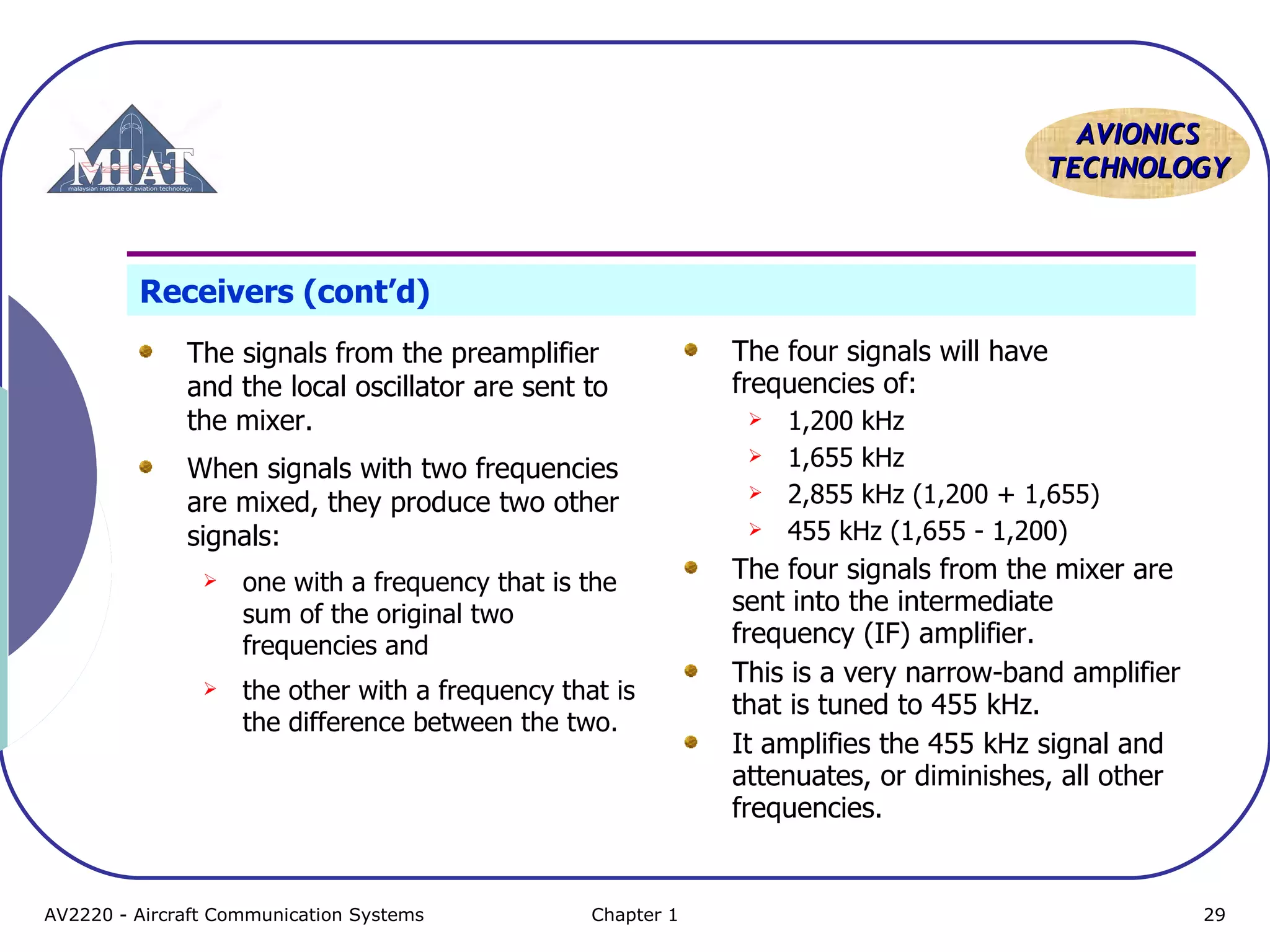 MIAT
malaysian institute of aviation technology

AVIONICS TECHNOLOGY

Receivers (cont'd)

The signals from the preamplifier and the local oscillator are sent to the mixer.

When signals with two frequencies are mixed, they produce two other signals:

one with a frequency that is the sum of the original two frequencies and

the other with a frequency that is the difference between the two.

The four signals will have frequencies of:

1,200 kHz

1,655 kHz

2,855 kHz (1,200 + 1,655)

455 kHz (1,655 - 1,200)

The four signals from the mixer are sent into the intermediate frequency (IF) amplifier.

This is a very narrow-band amplifier that is tuned to 455 kHz.

It amplifies the 455 kHz signal and attenuates, or diminishes, all other frequencies.

AV2220 - Aircraft Communication Systems Chapter 1 29